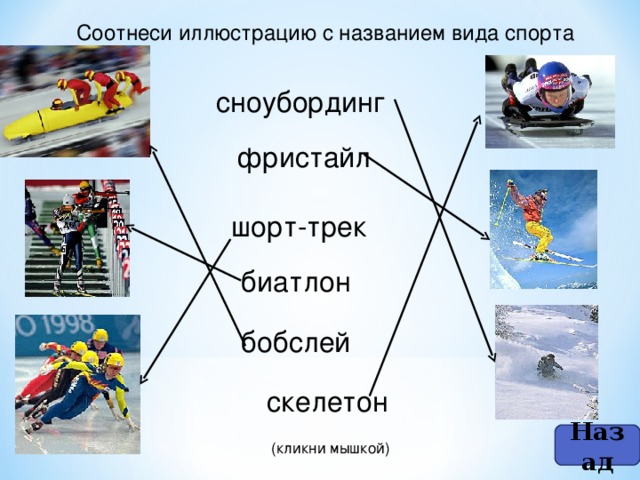 Соотнеси иллюстрацию с названием вида спорта

сноубординг

фристайл

шорт-трек

биатлон

бобслей

скелетон

(кликни мышкой)

O 1998

Назад